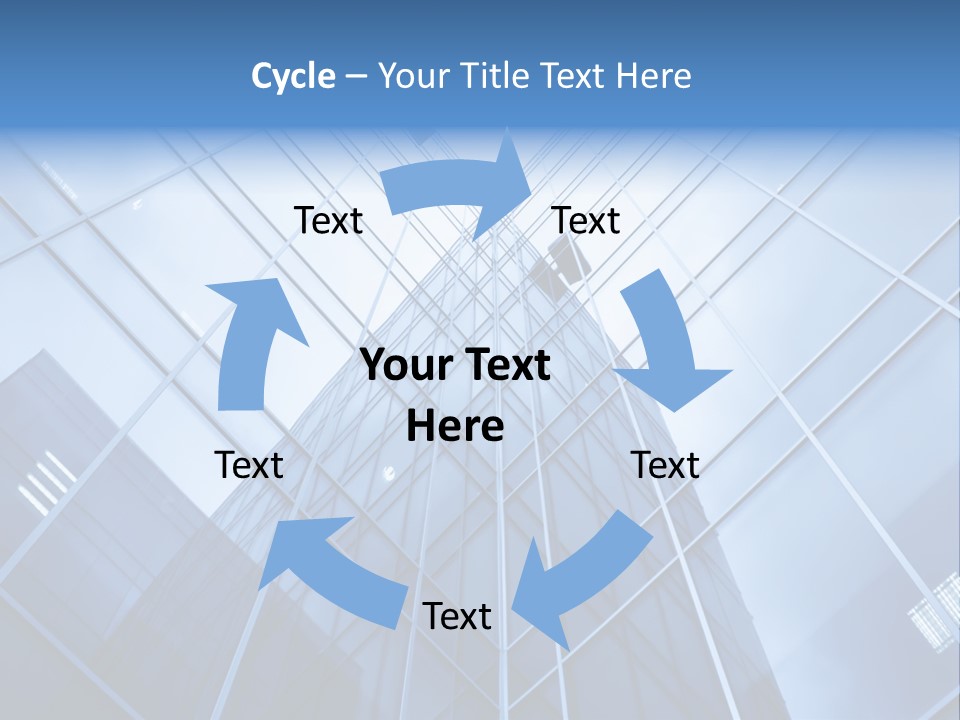 Cycle – Your Title Text Here

Text

Text

Your Text Here

Text

Text

Text